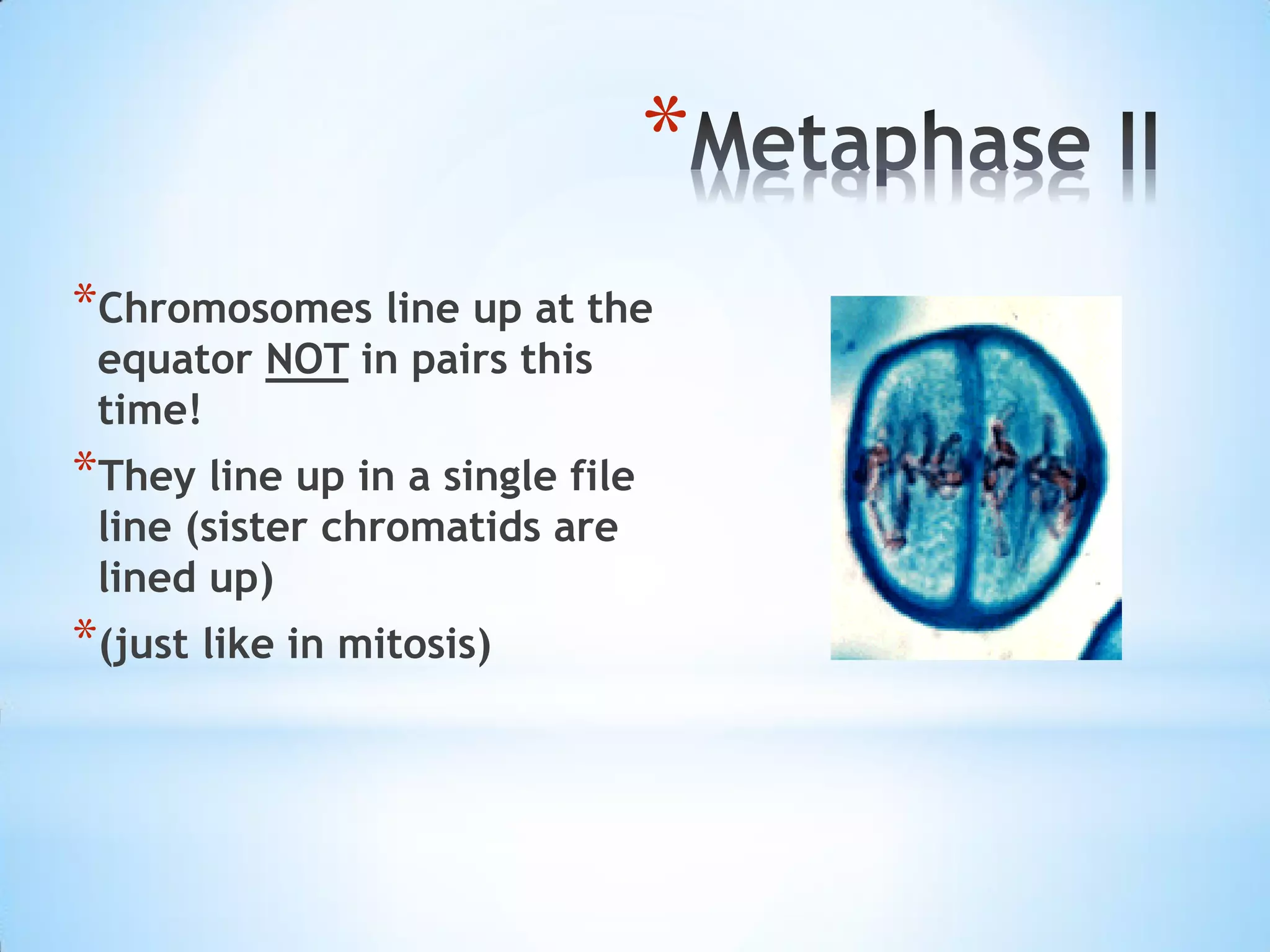 *Metaphase II

*Chromosomes line up at the equator NOT in pairs this time!

*They line up in a single file line (sister chromatids are lined up)

*(just like in mitosis)